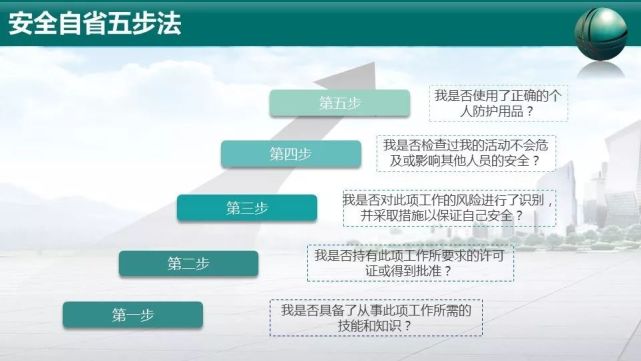 安全自省五步法

第五步

我是否使用了正确的个人防护用品？

第四步

我是否检查过我的活动不会危及或影响其他人员的安全？

第三步

我是否对此项工作的风险进行了识别，并采取措施以保证自己安全？

第二步

我是否持有此项工作所要求的许可证或得到批准？

第一步

我是否具备了从事此项工作所需的技能和知识？